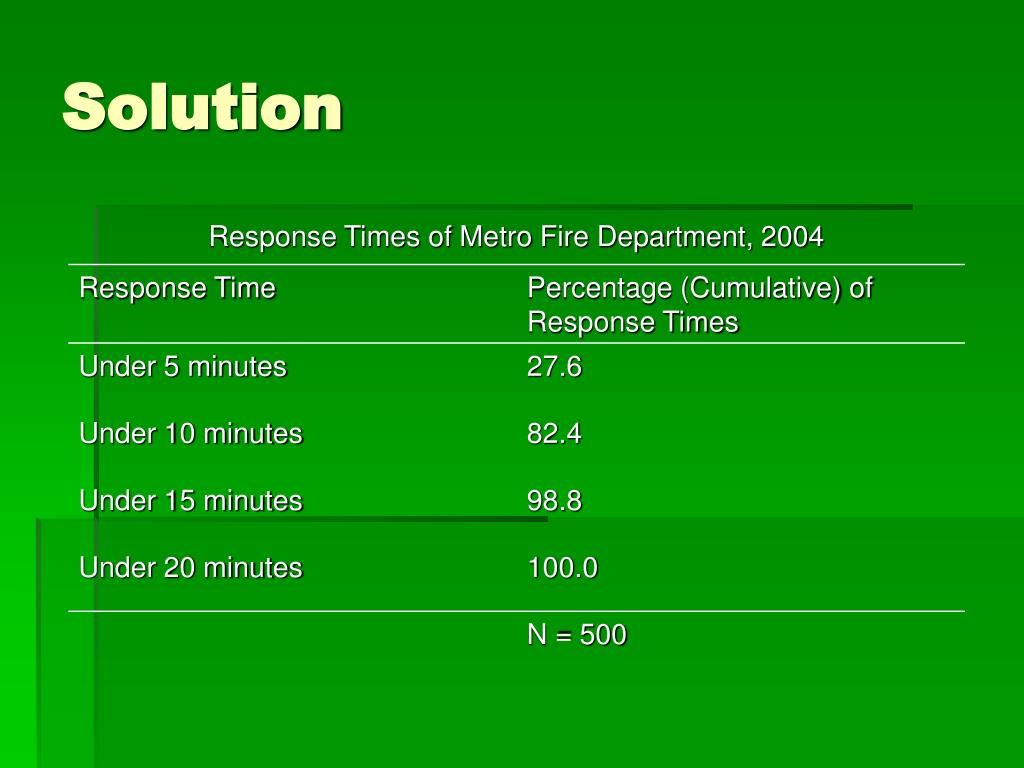 Solution

Response Times of Metro Fire Department, 2004

| Response Time | Percentage (Cumulative) of Response Times |
|---|---|
| Under 5 minutes | 27.6 |
| Under 10 minutes | 82.4 |
| Under 15 minutes | 98.8 |
| Under 20 minutes | 100.0 |
| | N = 500 |